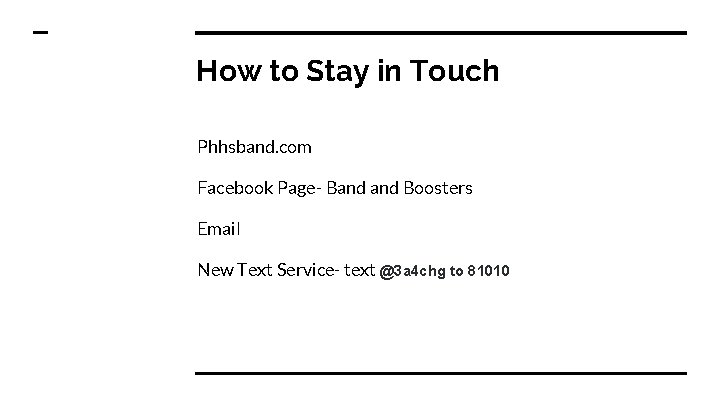 How to Stay in Touch

Phhsband.com

Facebook Page- Band and Boosters

Email

New Text Service- text @3a4chg to 81010